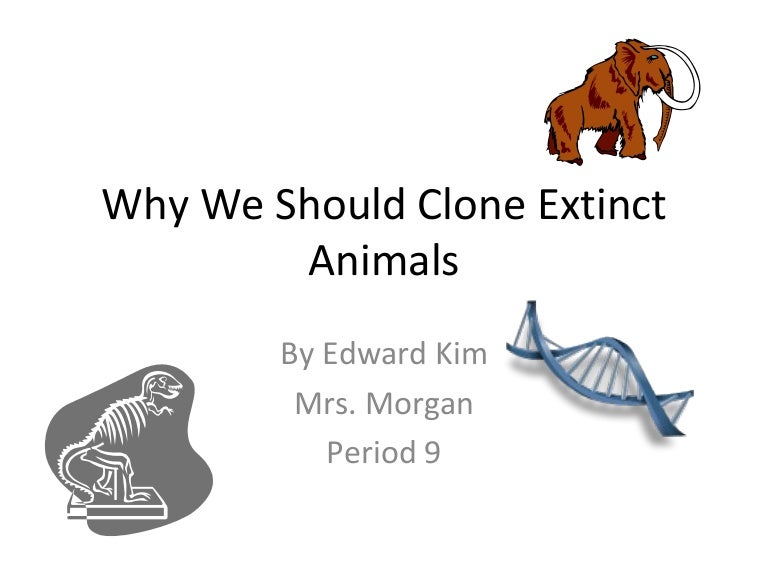 Why We Should Clone Extinct Animals

By Edward Kim
Mrs. Morgan
Period 9